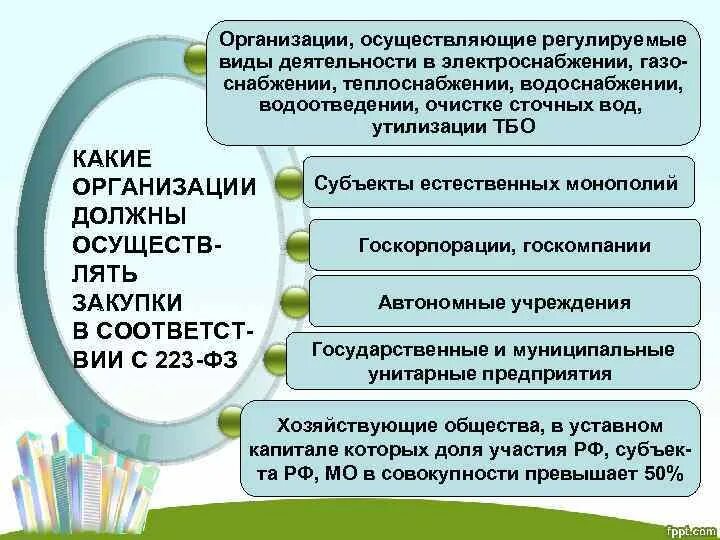 КАКИЕ ОРГАНИЗАЦИИ ДОЛЖНЫ ОСУЩЕСТВЛЯТЬ ЗАКУПКИ В СООТВЕТСТВИИ С 223-ФЗ

Организации, осуществляющие регулируемые виды деятельности в электроснабжении, газоснабжении, теплоснабжении, водоснабжении, водоотведении, очистке сточных вод, утилизации ТБО

Субъекты естественных монополий

Госкорпорации, госкомпании

Автономные учреждения

Государственные и муниципальные унитарные предприятия

Хозяйствующие общества, в уставном капитале которых доля участия РФ, субъекта РФ, МО в совокупности превышает 50%

fppt.com